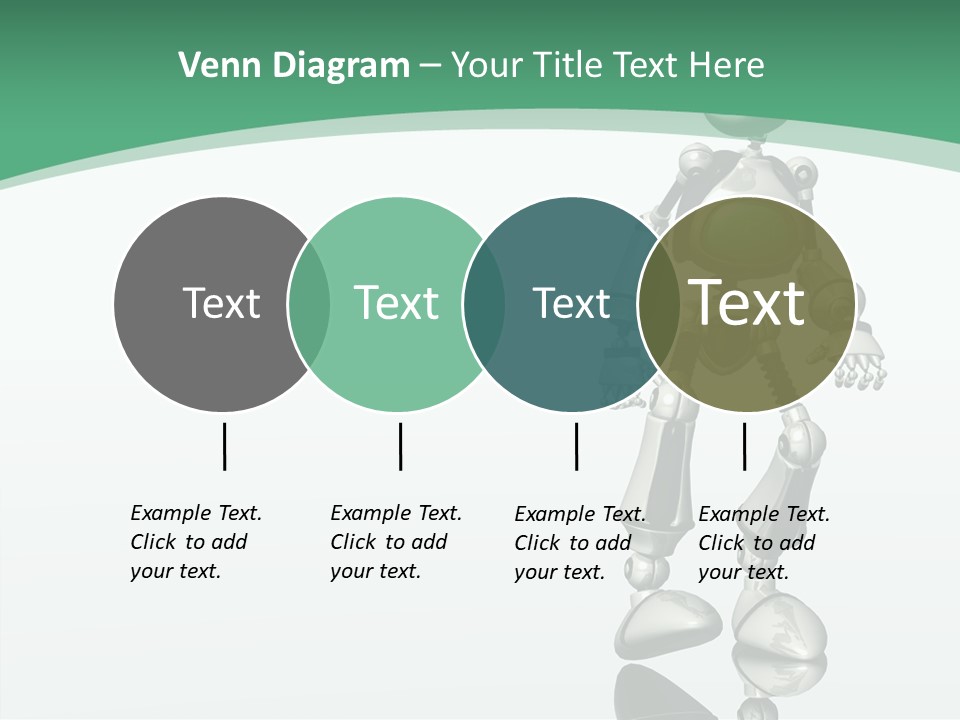 Venn Diagram – Your Title Text Here

Text

Text

Text

Text

Example Text. Click to add your text.

Example Text. Click to add your text.

Example Text. Click to add your text.

Example Text. Click to add your text.